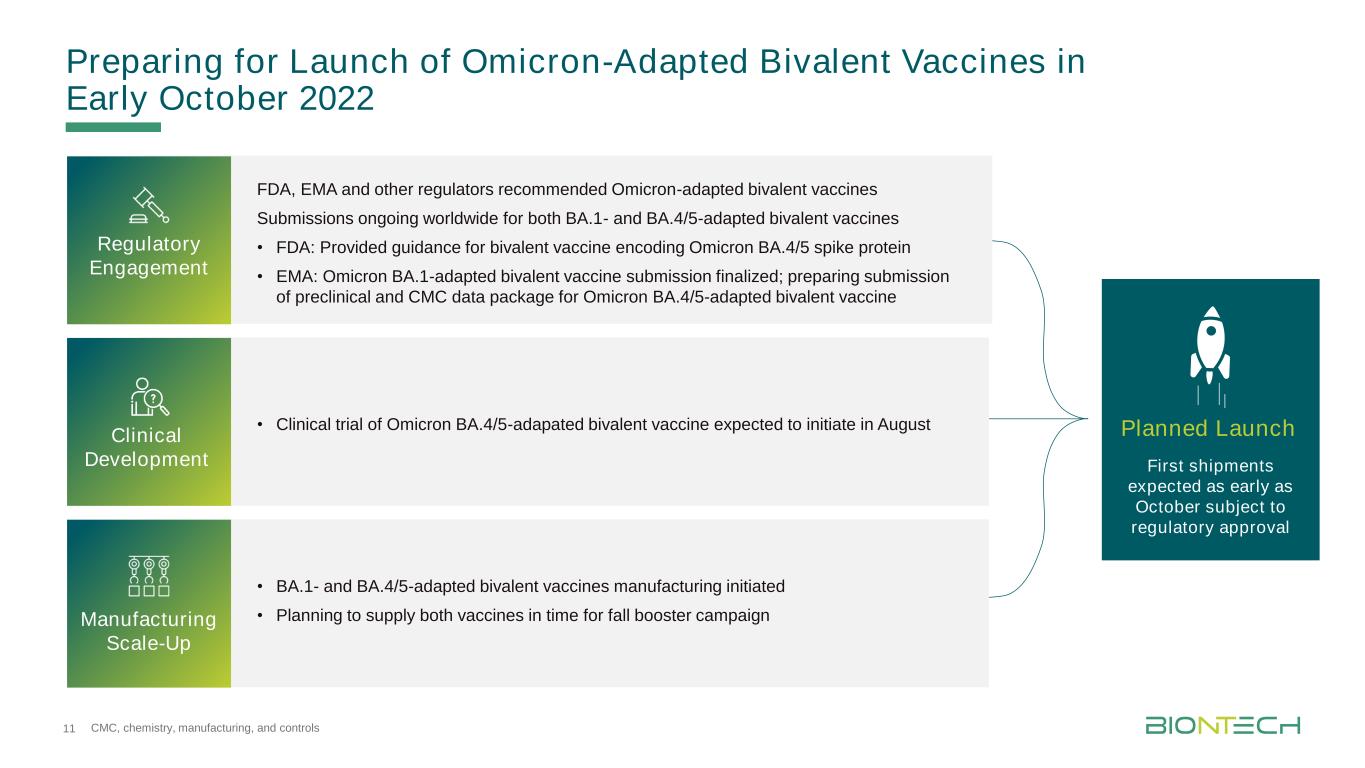 Preparing for Launch of Omicron-Adapted Bivalent Vaccines in Early October 2022

Regulatory Engagement

FDA, EMA and other regulators recommended Omicron-adapted bivalent vaccines

Submissions ongoing worldwide for both BA.1- and BA.4/5-adapted bivalent vaccines

• FDA: Provided guidance for bivalent vaccine encoding Omicron BA.4/5 spike protein

• EMA: Omicron BA.1-adapted bivalent vaccine submission finalized; preparing submission of preclinical and CMC data package for Omicron BA.4/5-adapted bivalent vaccine

Clinical Development

• Clinical trial of Omicron BA.4/5-adapated bivalent vaccine expected to initiate in August

Manufacturing Scale-Up

• BA.1- and BA.4/5-adapted bivalent vaccines manufacturing initiated

• Planning to supply both vaccines in time for fall booster campaign

Planned Launch

First shipments expected as early as October subject to regulatory approval

11 CMC, chemistry, manufacturing, and controls

BIONTECH